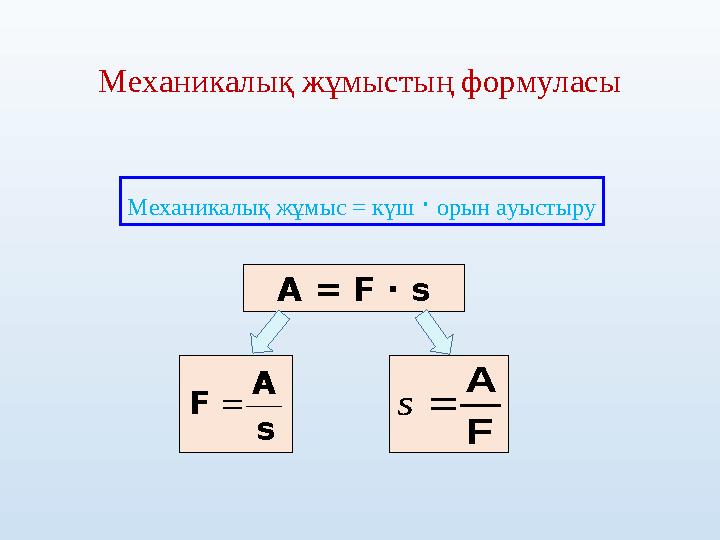 Механикалық жұмыстың формуласы

Механикалық жұмыс = күш · орын ауыстыру

$A = F \cdot s$

$F = \frac{A}{s}$

$s = \frac{A}{F}$